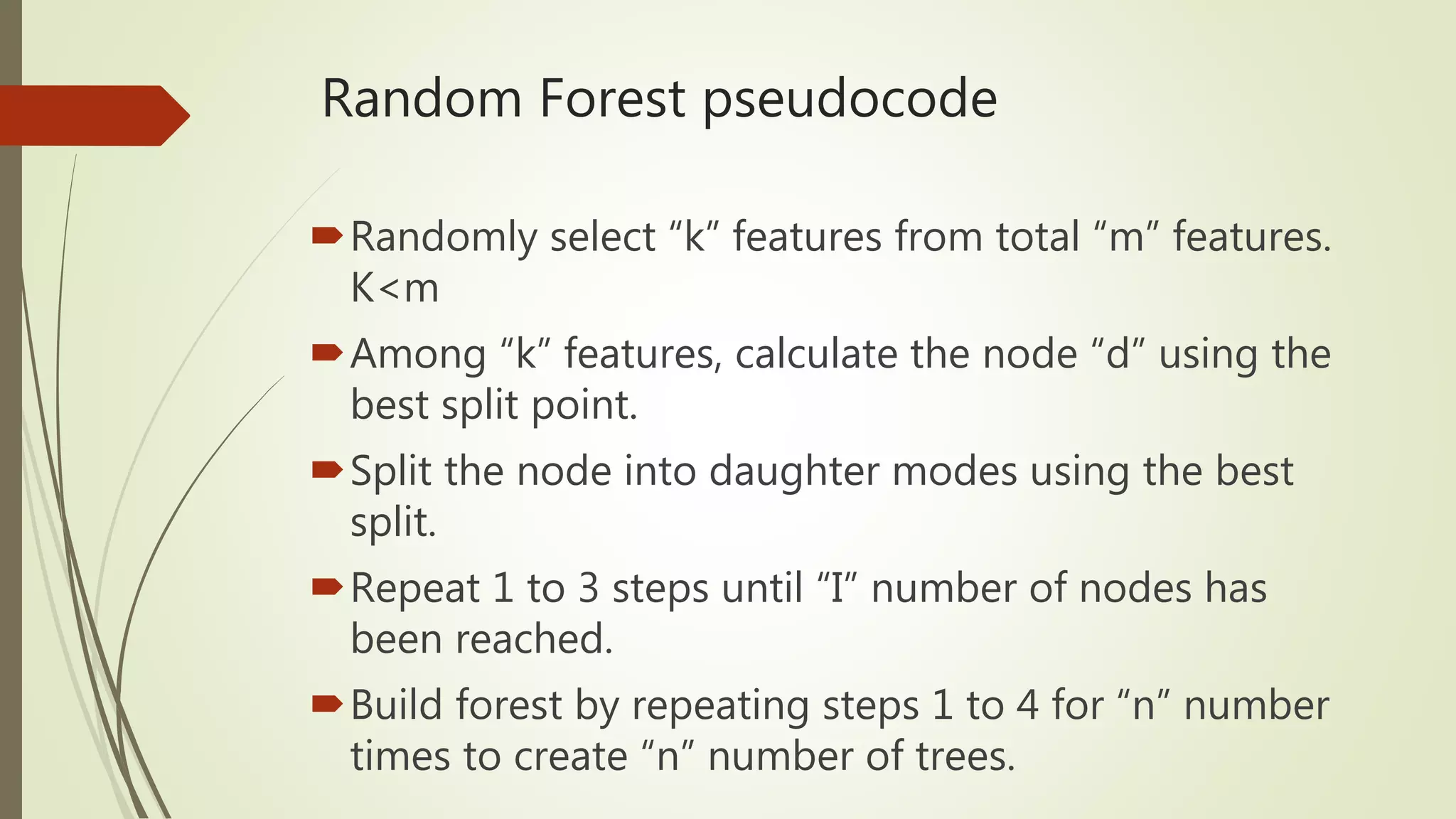 Random Forest pseudocode

Randomly select “k” features from total “m” features. K<m

Among “k” features, calculate the node “d” using the best split point.

Split the node into daughter modes using the best split.

Repeat 1 to 3 steps until “I” number of nodes has been reached.

Build forest by repeating steps 1 to 4 for “n” number times to create “n” number of trees.